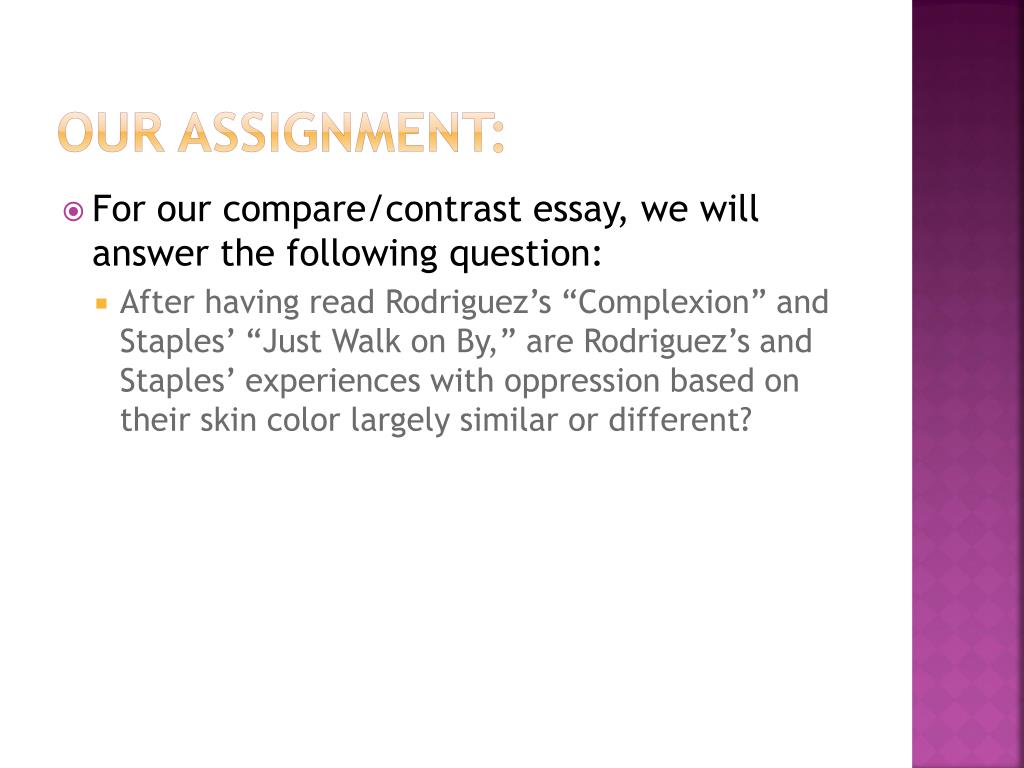 OUR ASSIGNMENT:

For our compare/contrast essay, we will answer the following question:

After having read Rodriguez’s “Complexion” and Staples’ “Just Walk on By,” are Rodriguez’s and Staples’ experiences with oppression based on their skin color largely similar or different?